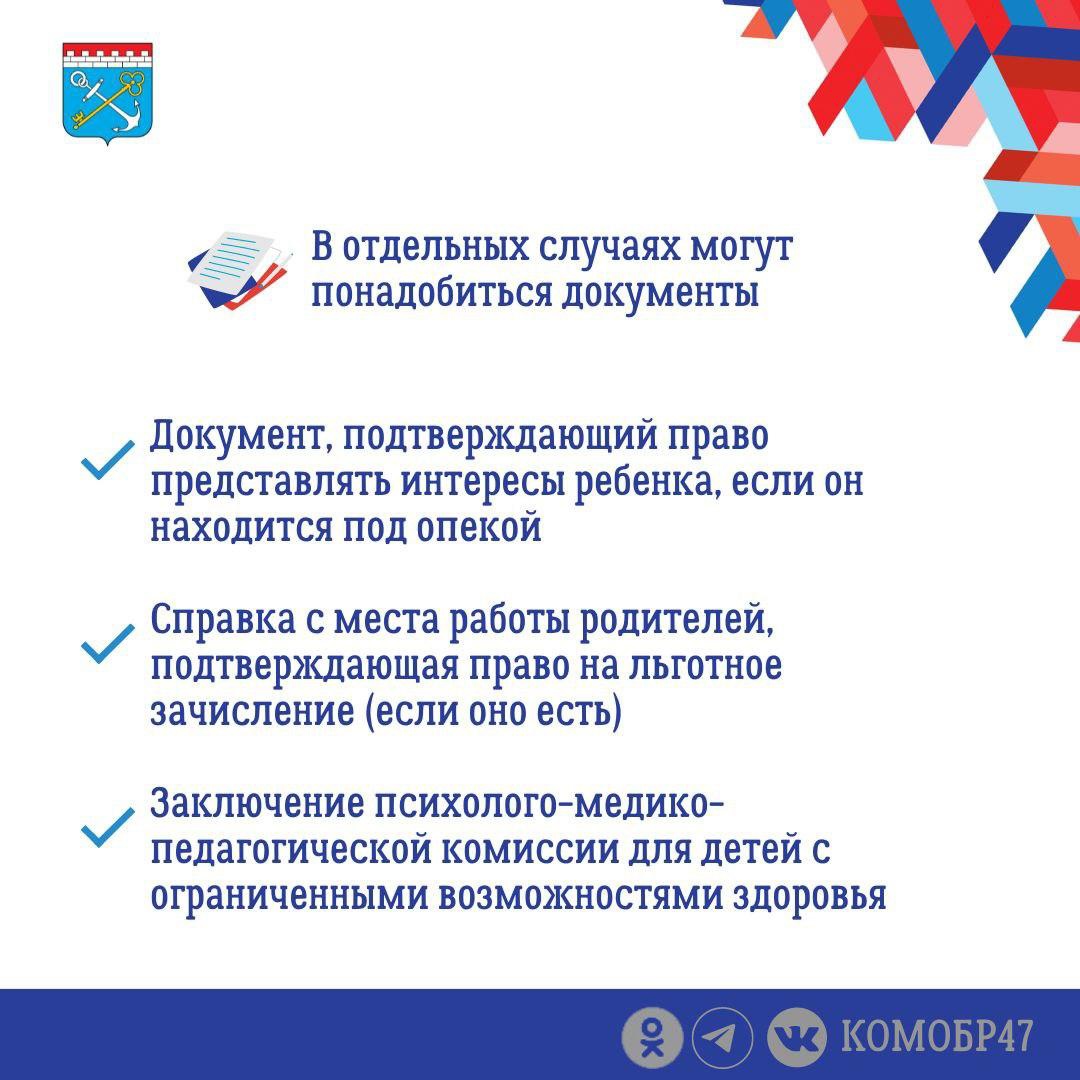 В отдельных случаях могут понадобиться документы

Документ, подтверждающий право представлять интересы ребенка, если он находится под опекой

Справка с места работы родителей, подтверждающая право на льготное зачисление (если оно есть)

Заключение психолого-медико-педагогической комиссии для детей с ограниченными возможностями здоровья

КОМОБР47